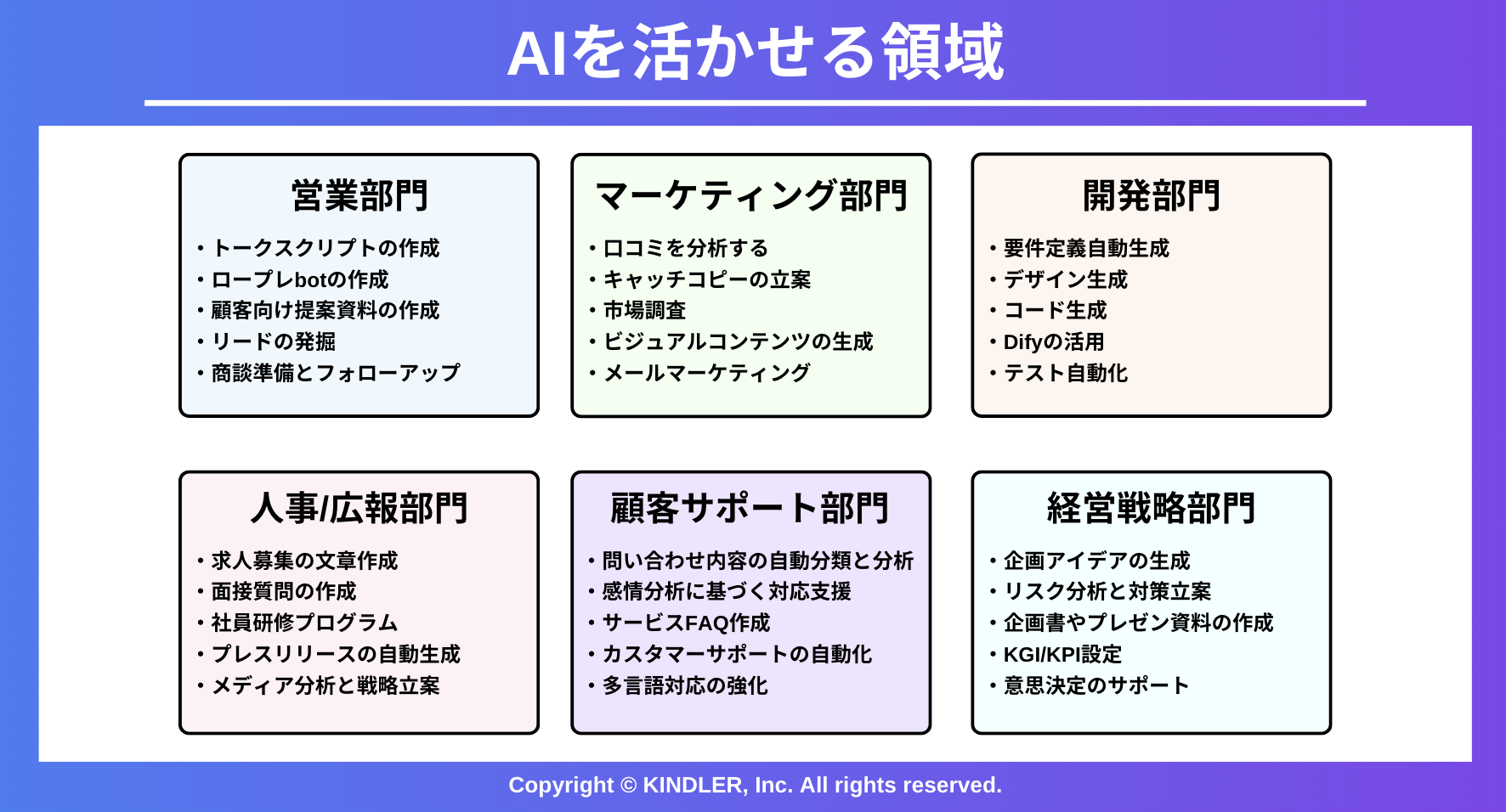 AIを活かせる領域

営業部門
・トークスクリプトの作成
・ロープレbotの作成
・顧客向け提案資料の作成
・リードの発掘
・商談準備とフォローアップ

マーケティング部門
・口コミを分析する
・キャッチコピーの立案
・市場調査
・ビジュアルコンテンツの生成
・メールマーケティング

開発部門
・要件定義自動生成
・デザイン生成
・コード生成
・Difyの活用
・テスト自動化

人事/広報部門
・求人募集の文章作成
・面接質問の作成
・社員研修プログラム
・プレスリリースの自動生成
・メディア分析と戦略立案

顧客サポート部門
・問い合わせ内容の自動分類と分析
・感情分析に基づく対応支援
・サービスFAQ作成
・カスタマーサポートの自動化
・多言語対応の強化

経営戦略部門
・企画アイデアの生成
・リスク分析と対策立案
・企画書やプレゼン資料の作成
・KGI/KPI設定
・意思決定のサポート

Copyright © KINDLER, Inc. All rights reserved.